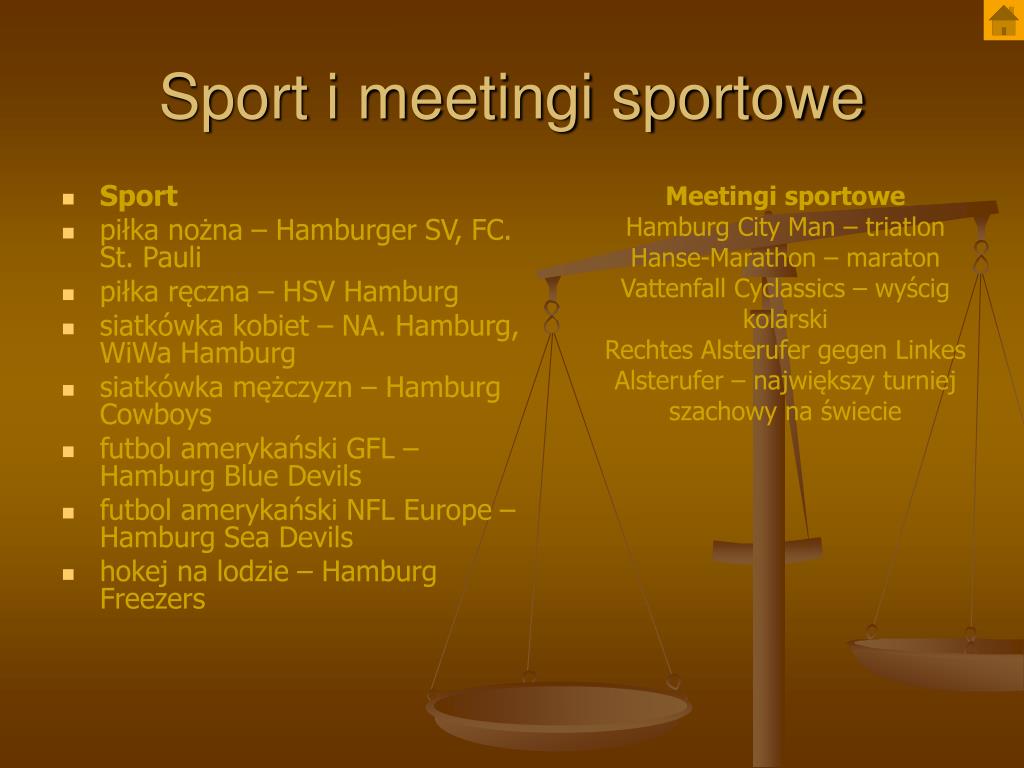 Sport i meetingi sportowe

- Sport
- piłka nożna – Hamburger SV, FC. St. Pauli
- piłka ręczna – HSV Hamburg
- siatkówka kobiet – NA. Hamburg, WiWa Hamburg
- siatkówka mężczyzn – Hamburg Cowboys
- futbol amerykański GFL – Hamburg Blue Devils
- futbol amerykański NFL Europe – Hamburg Sea Devils
- hokej na lodzie – Hamburg Freezers

Meetingi sportowe
Hamburg City Man – triatlon
Hanse-Marathon – maraton
Vattenfall Cyclassics – wyścig kolarski
Rechtes Alsterufer gegen Linkes Alsterufer – największy turniej szachowy na świecie